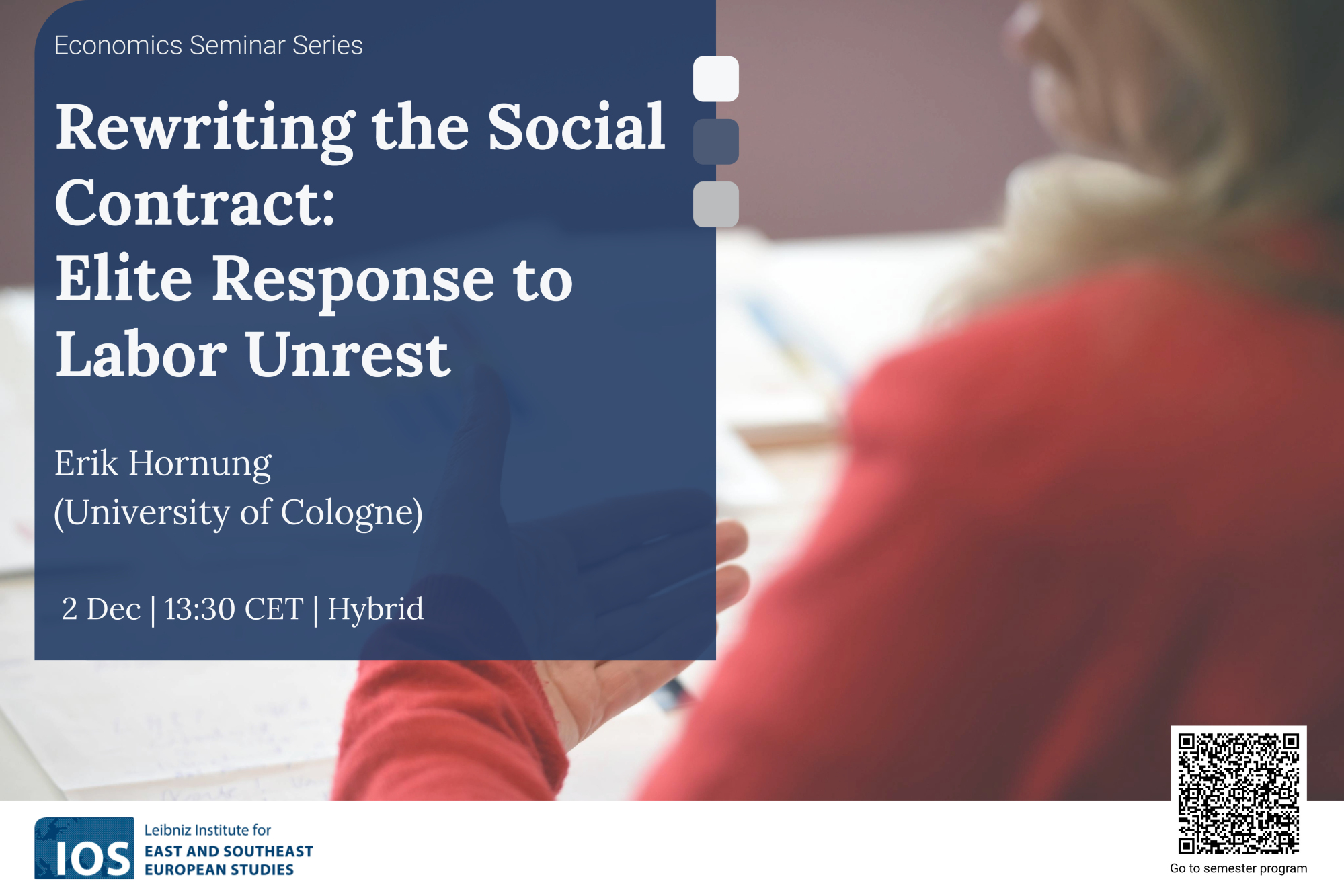 Economics Seminar Series

Rewriting the Social Contract:
Elite Response to Labor Unrest

Erik Hornung
(University of Cologne)

2 Dec | 13:30 CET | Hybrid

IOS Leibniz Institute for EAST AND SOUTHEAST EUROPEAN STUDIES

Go to semester program